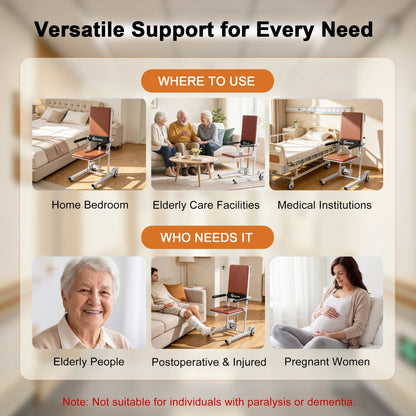 Versatile Support for Every Need

WHERE TO USE

Home Bedroom

Elderly Care Facilities

Medical Institutions

WHO NEEDS IT

Elderly People

Postoperative & Injured

Pregnant Women

Note: Not suitable for individuals with paralysis or dementia.